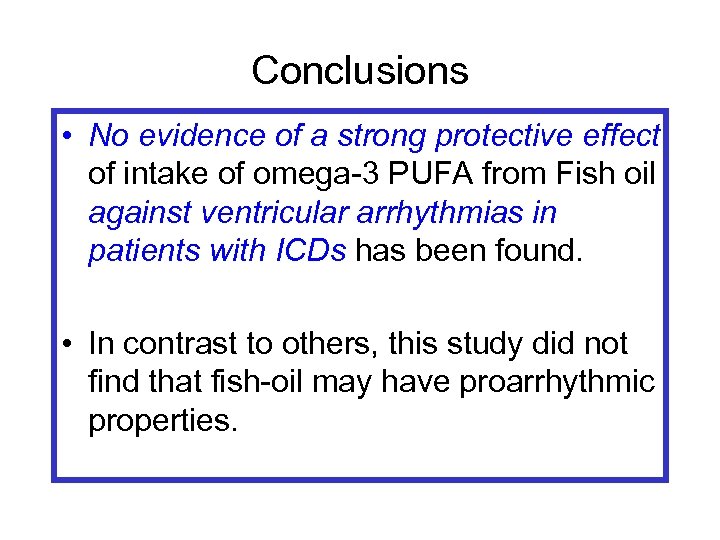 Conclusions

• No evidence of a strong protective effect of intake of omega-3 PUFA from Fish oil against ventricular arrhythmias in patients with ICDs has been found.

• In contrast to others, this study did not find that fish-oil may have proarrhythmic properties.